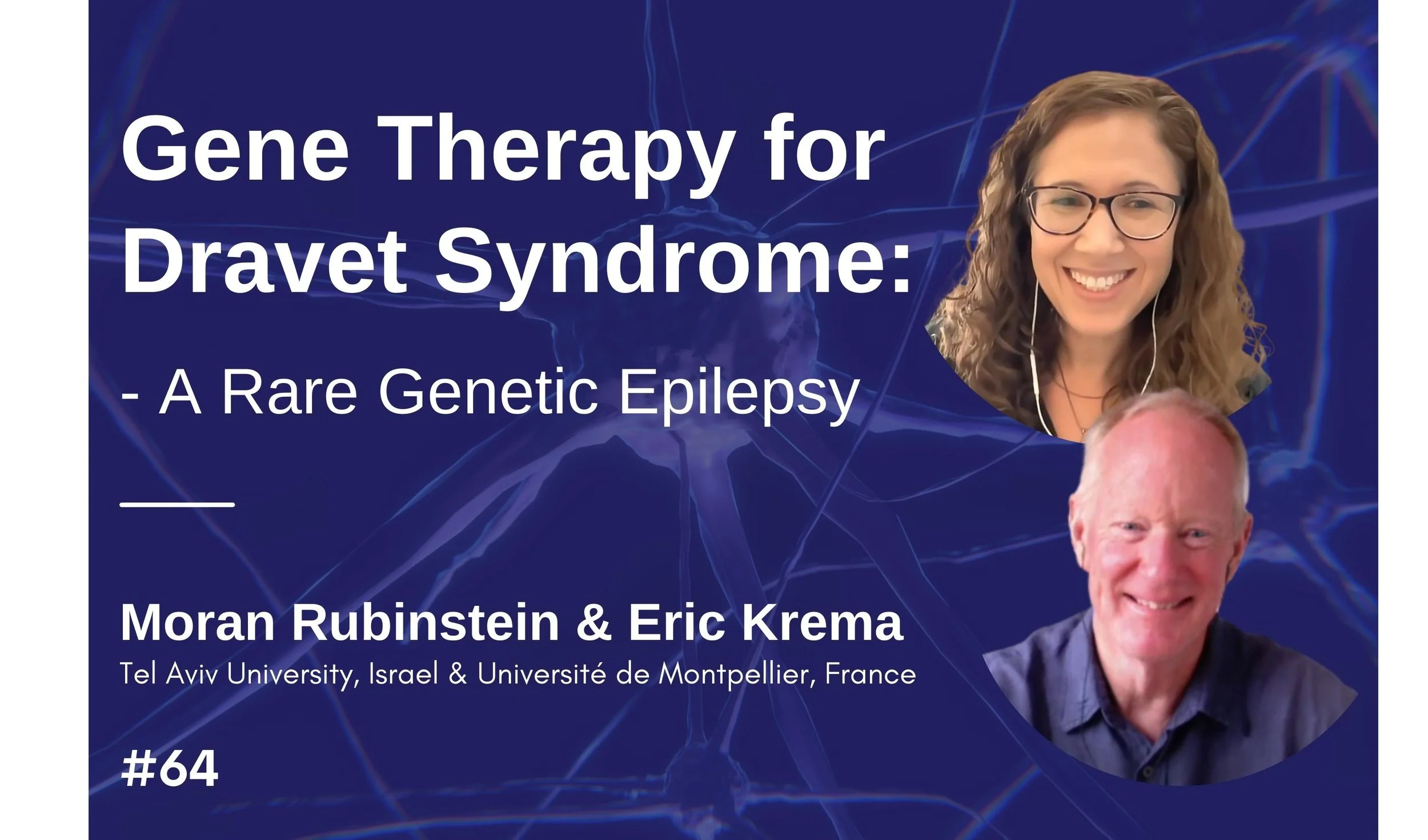 Gene Therapy for Dravet Syndrome:

- A Rare Genetic Epilepsy

Moran Rubinstein & Eric Krema

Tel Aviv University, Israel & Université de Montpellier, France

#64